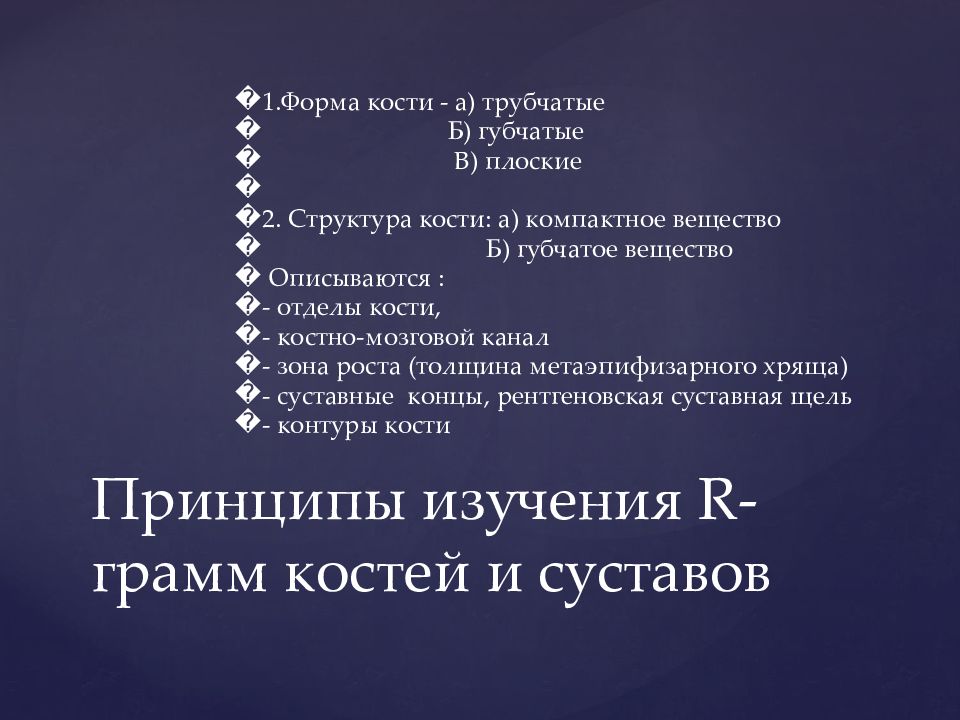 �1.Форма кости - а) трубчатые
� Б) губчатые
� В) плоские
�
�2. Структура кости: а) компактное вещество
� Б) губчатое вещество
� Описываются :
�- отделы кости,
�- костно-мозговой канал
�- зона роста (толщина метаэпифизарного хряща)
�- суставные концы, рентгеновская суставная щель
�- контуры кости

Принципы изучения R-грамм костей и суставов